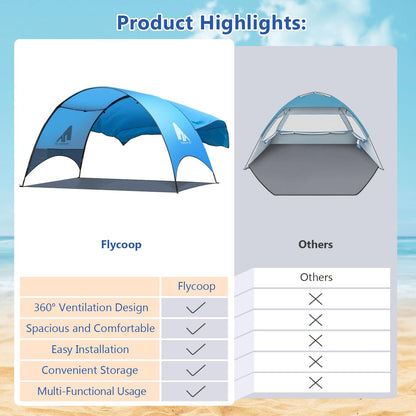 Product Highlights:

Flycoop

Others

| | Flycoop | Others |
|---|---|---|
| 360° Ventilation Design | ✓ | ✗ |
| Spacious and Comfortable | ✓ | ✗ |
| Easy Installation | ✓ | ✗ |
| Convenient Storage | ✓ | ✗ |
| Multi-Functional Usage | ✓ | ✗ |